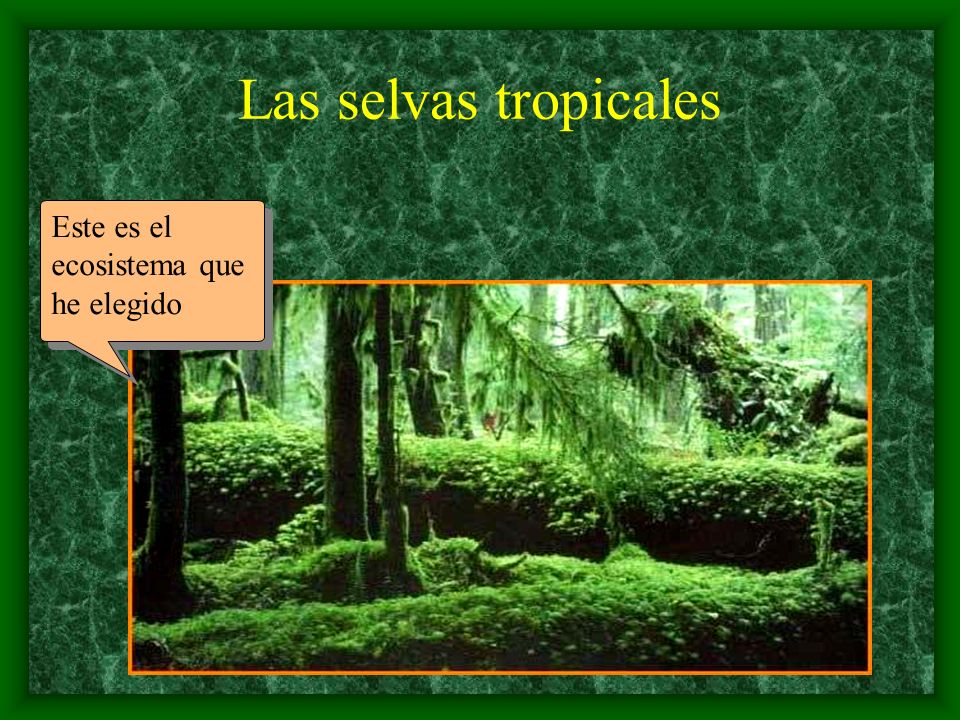 Las selvas tropicales

Este es el ecosistema que he elegido